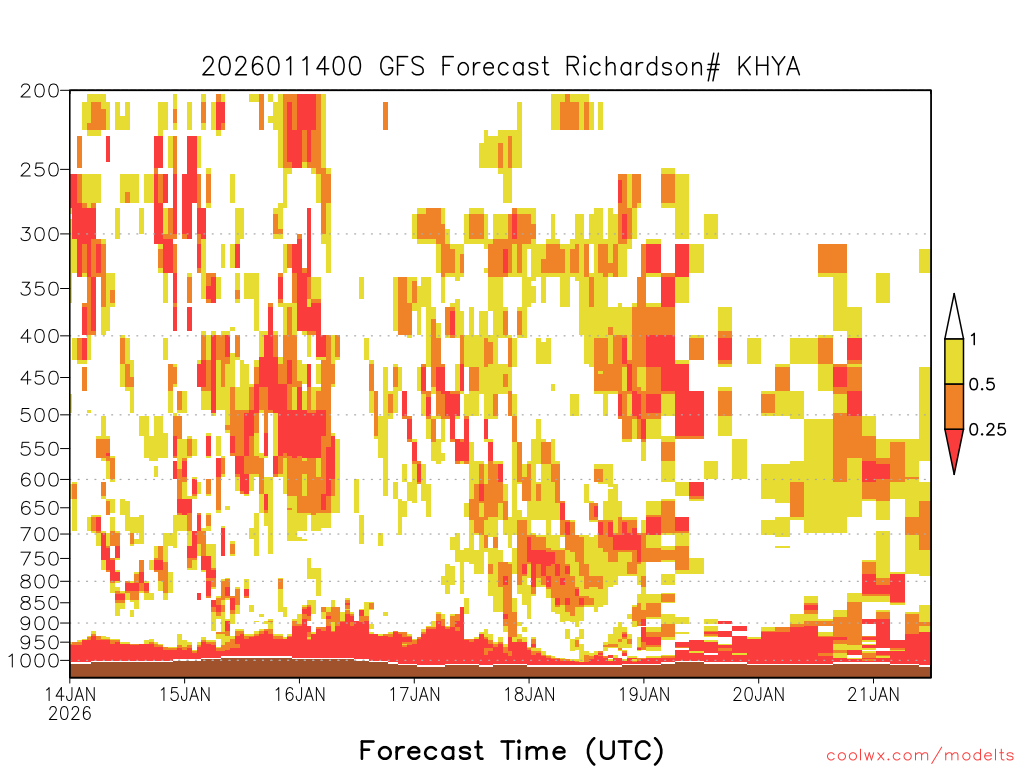 2026011400 GFS Forecast Richardson# KHYA

200
250
300
350
400
450
500
550
600
650
700
750
800
850
900
950
1000

1
0.5
0.25

14JAN
2026
15JAN
16JAN
17JAN
18JAN
19JAN
20JAN
21JAN

Forecast Time (UTC)

coolwx.com/modelts